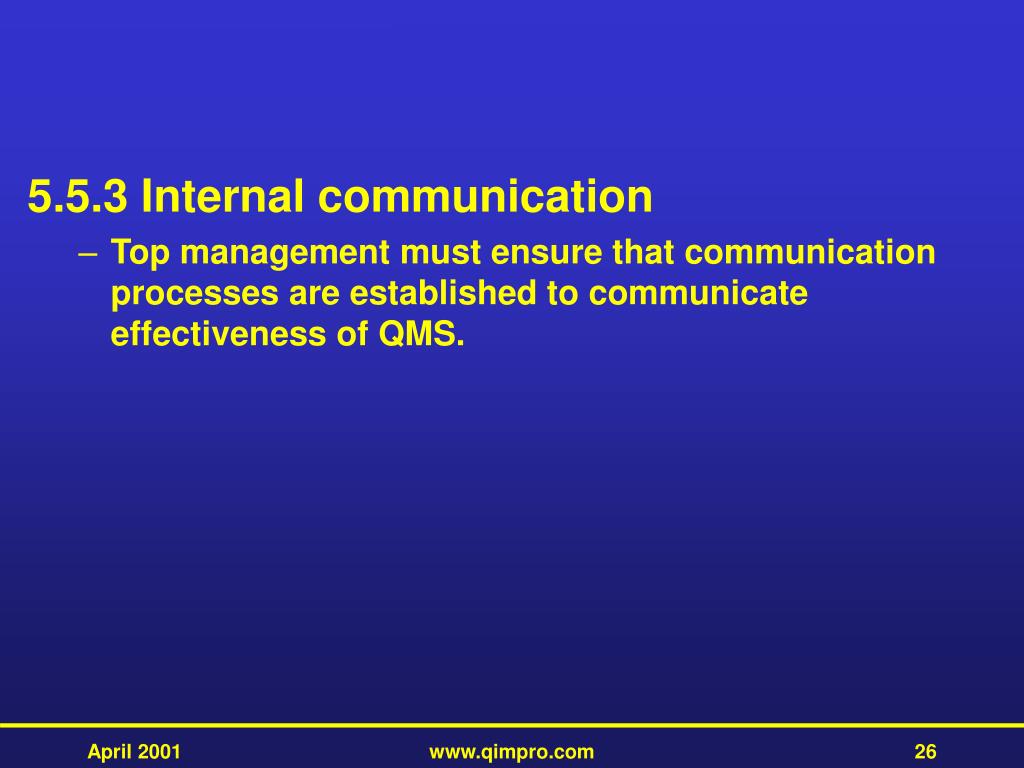 5.5.3 Internal communication

– Top management must ensure that communication processes are established to communicate effectiveness of QMS.

April 2001

www.qimpro.com

26